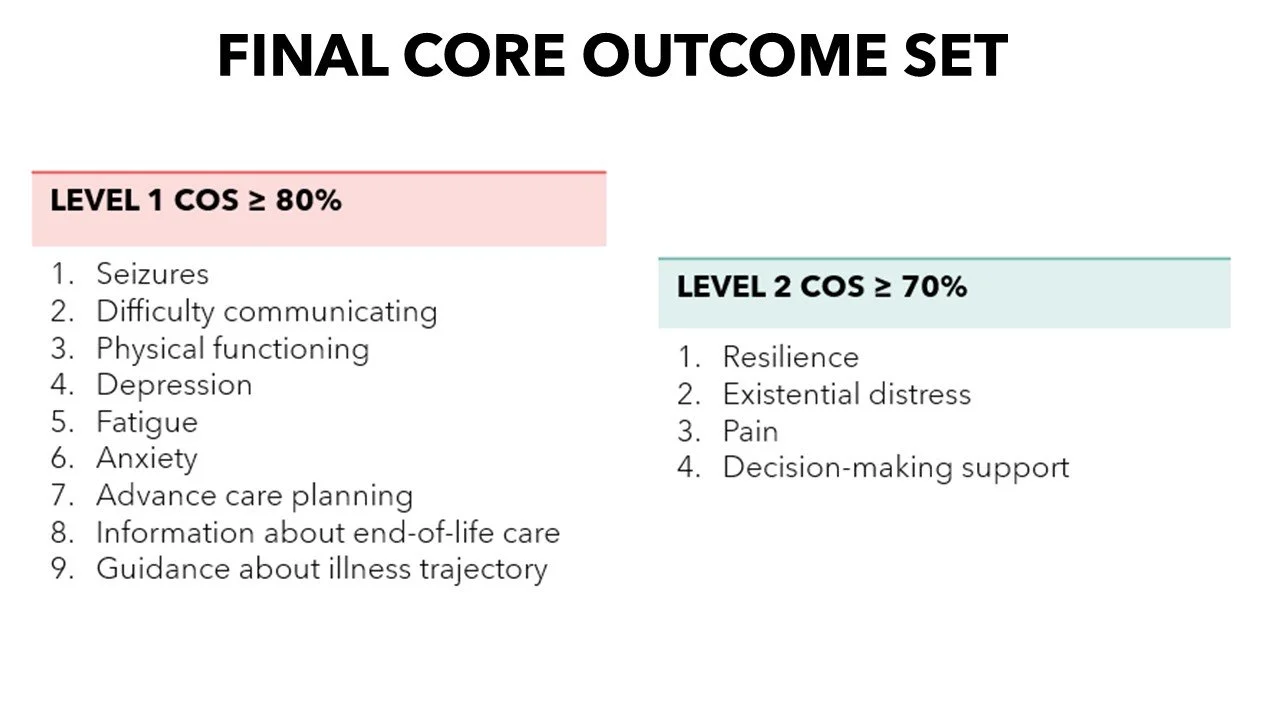 FINAL CORE OUTCOME SET

LEVEL 1 COS ≥ 80%

1. Seizures
2. Difficulty communicating
3. Physical functioning
4. Depression
5. Fatigue
6. Anxiety
7. Advance care planning
8. Information about end-of-life care
9. Guidance about illness trajectory

LEVEL 2 COS ≥ 70%

1. Resilience
2. Existential distress
3. Pain
4. Decision-making support